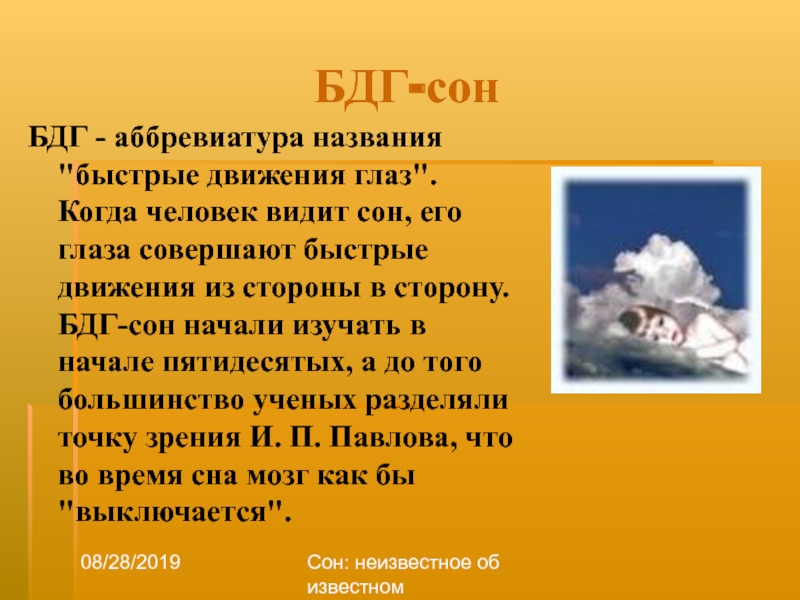 БДГ-сон

БДГ - аббревиатура названия "быстрые движения глаз". Когда человек видит сон, его глаза совершают быстрые движения из стороны в сторону. БДГ-сон начали изучать в начале пятидесятых, а до того большинство ученых разделяли точку зрения И. П. Павлова, что во время сна мозг как бы "выключается".

08/28/2019

Сон: неизвестное об известном